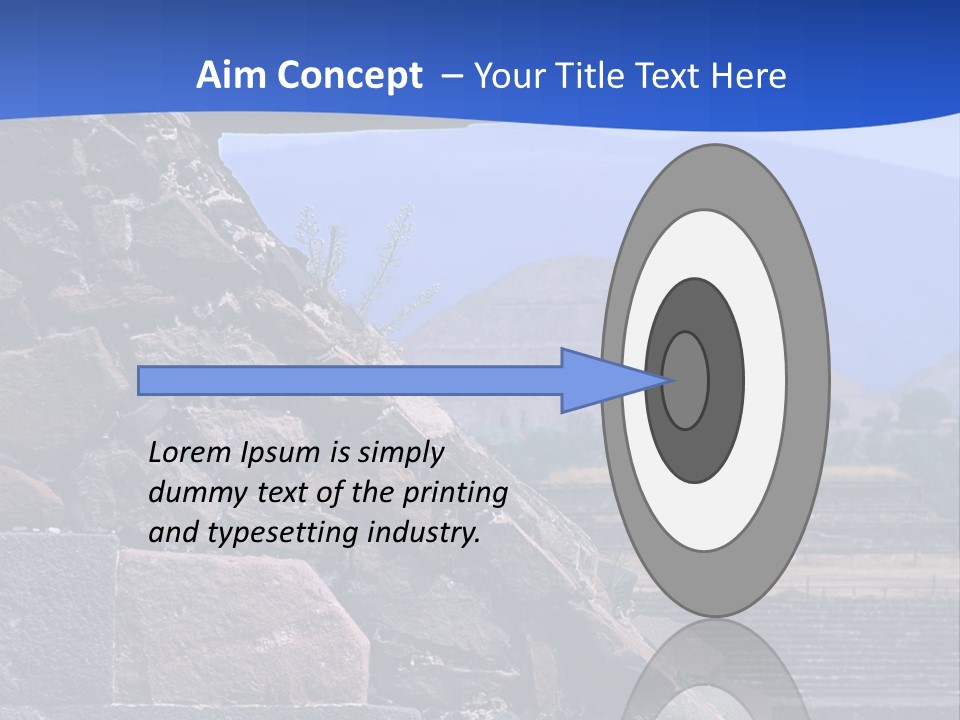 Aim Concept – Your Title Text Here

Lorem Ipsum is simply dummy text of the printing and typesetting industry.